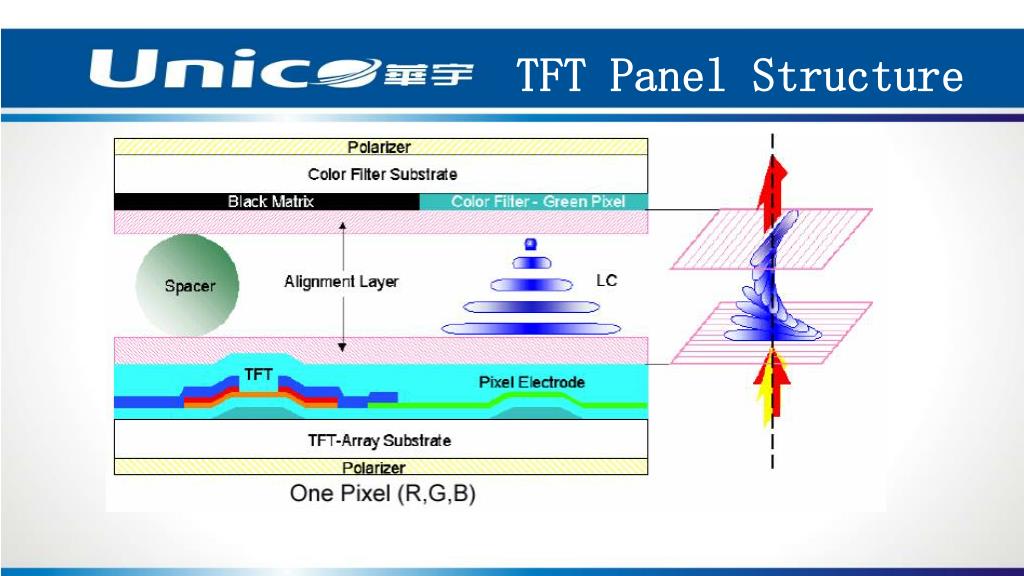 Unic 華宇 TFT Panel Structure

Polarizer
Color Filter Substrate
Black Matrix
Color Filter - Green Pixel
Spacer
Alignment Layer
LC
TFT
Pixel Electrode
TFT-Array Substrate
Polarizer
One Pixel (R,G,B)